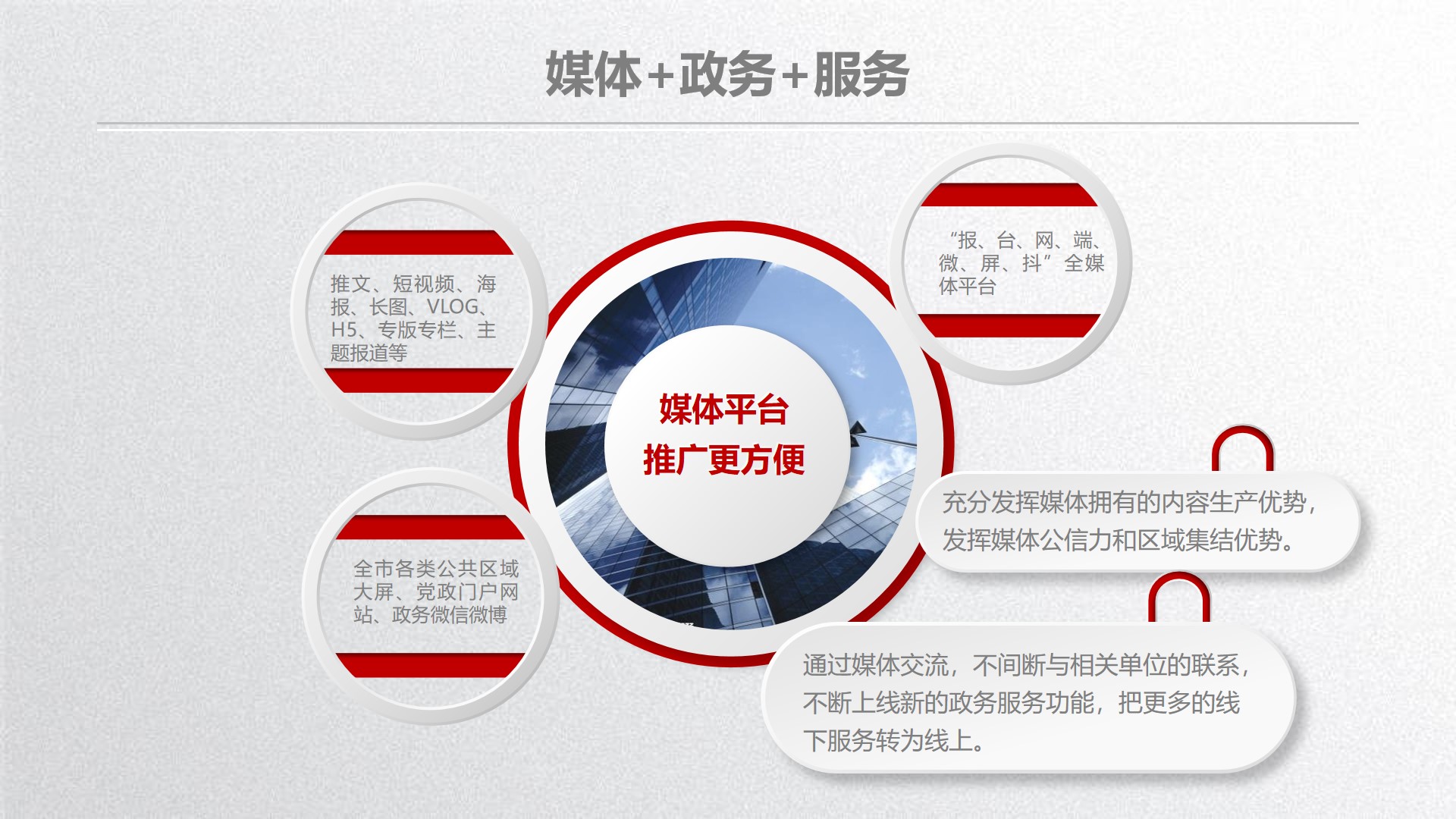 媒体+政务+服务

推文、短视频、海报、长图、VLOG、H5、专版专栏、主题报道等

“报、台、网、端、微、屏、抖”全媒体平台

媒体平台
推广更方便

全市各类公共区域大屏、党政门户网站、政务微信微博

充分发挥媒体拥有的内容生产优势，发挥媒体公信力和区域集结优势。

通过媒体交流，不间断与相关单位的联系，不断上线新的政务服务功能，把更多的线下服务转为线上。